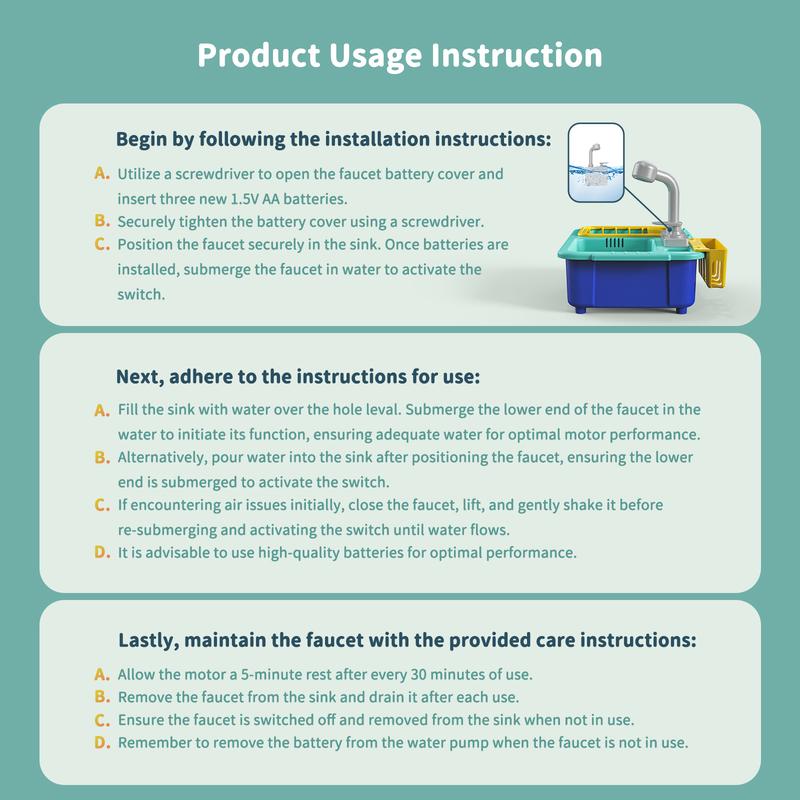 Product Usage Instruction

Begin by following the installation instructions:

A. Utilize a screwdriver to open the faucet battery cover and insert three new 1.5V AA batteries.
B. Securely tighten the battery cover using a screwdriver.
C. Position the faucet securely in the sink. Once batteries are installed, submerge the faucet in water to activate the switch.

Next, adhere to the instructions for use:

A. Fill the sink with water over the hole leval. Submerge the lower end of the faucet in the water to initiate its function, ensuring adequate water for optimal motor performance.
B. Alternatively, pour water into the sink after positioning the faucet, ensuring the lower end is submerged to activate the switch.
C. If encountering air issues initially, close the faucet, lift, and gently shake it before re-submerging and activating the switch until water flows.
D. It is advisable to use high-quality batteries for optimal performance.

Lastly, maintain the faucet with the provided care instructions:

A. Allow the motor a 5-minute rest after every 30 minutes of use.
B. Remove the faucet from the sink and drain it after each use.
C. Ensure the faucet is switched off and removed from the sink when not in use.
D. Remember to remove the battery from the water pump when the faucet is not in use.